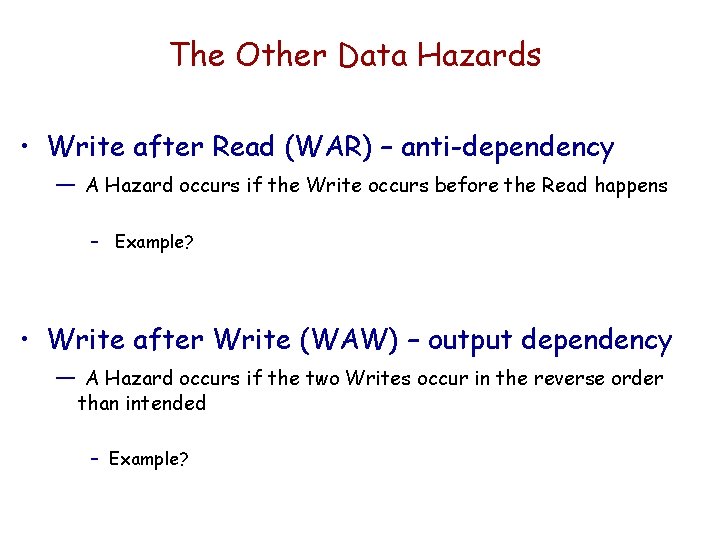 The Other Data Hazards

• Write after Read (WAR) – anti-dependency

— A Hazard occurs if the Write occurs before the Read happens

– Example?

• Write after Write (WAW) – output dependency

— A Hazard occurs if the two Writes occur in the reverse order than intended

– Example?